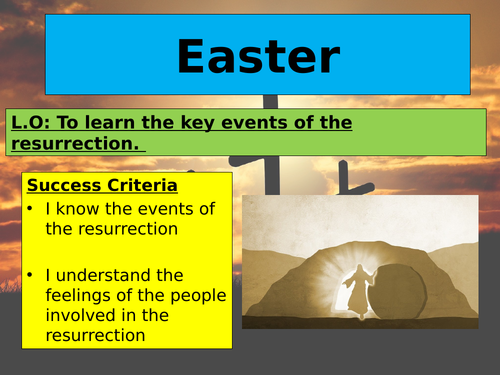 Easter

L.O: To learn the key events of the resurrection.

Success Criteria
• I know the events of the resurrection

• I understand the feelings of the people involved in the resurrection